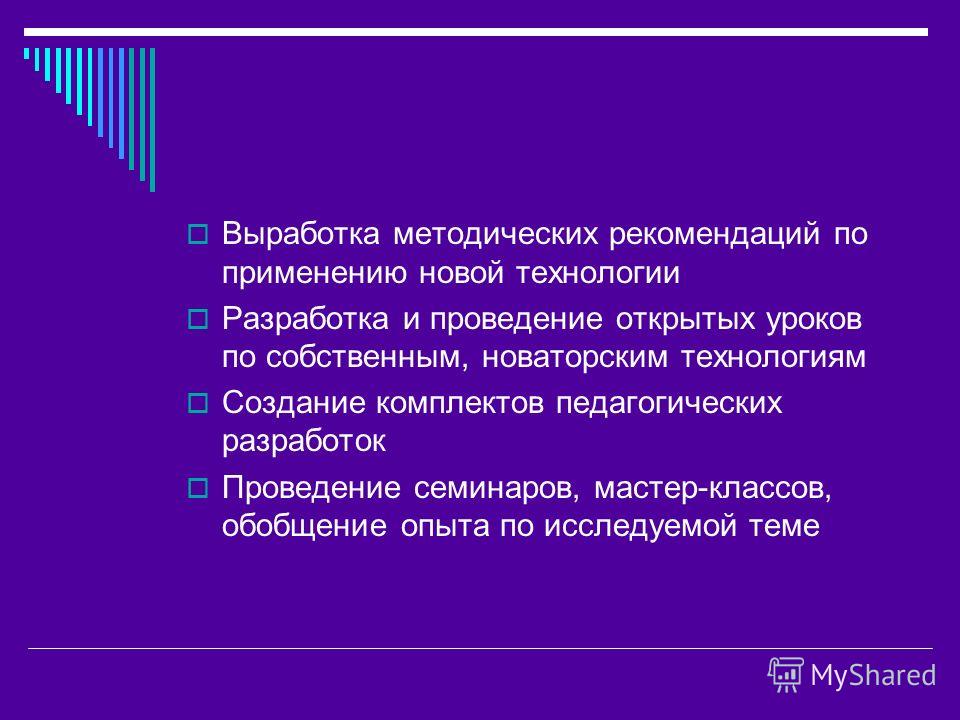 Выработка методических рекомендаций по применению новой технологии

Разработка и проведение открытых уроков по собственным, новаторским технологиям

Создание комплектов педагогических разработок

Проведение семинаров, мастер-классов, обобщение опыта по исследуемой теме

MyShared